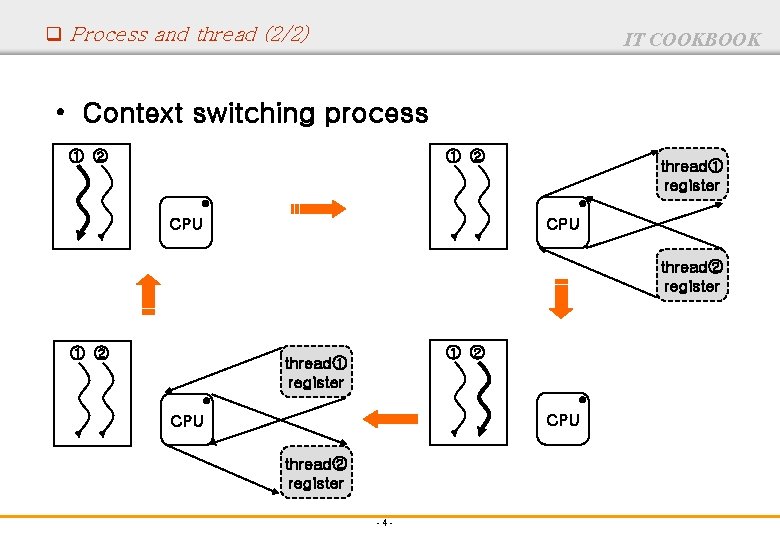 ❑ Process and thread (2/2)

IT COOKBOOK

• Context switching process

① ②

CPU

① ②

CPU

thread① register

thread② register

① ②

CPU

thread① register

thread② register

① ②

CPU

- 4 -